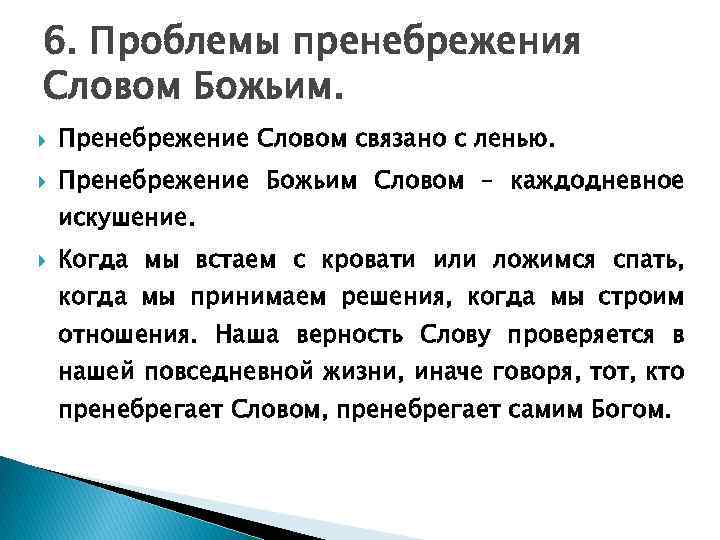 6. Проблемы пренебрежения Словом Божьим.

Пренебрежение Словом связано с ленью.

Пренебрежение Божьим Словом – каждодневное искушение.

Когда мы встаем с кровати или ложимся спать, когда мы принимаем решения, когда мы строим отношения. Наша верность Слову проверяется в нашей повседневной жизни, иначе говоря, тот, кто пренебрегает Словом, пренебрегает самим Богом.